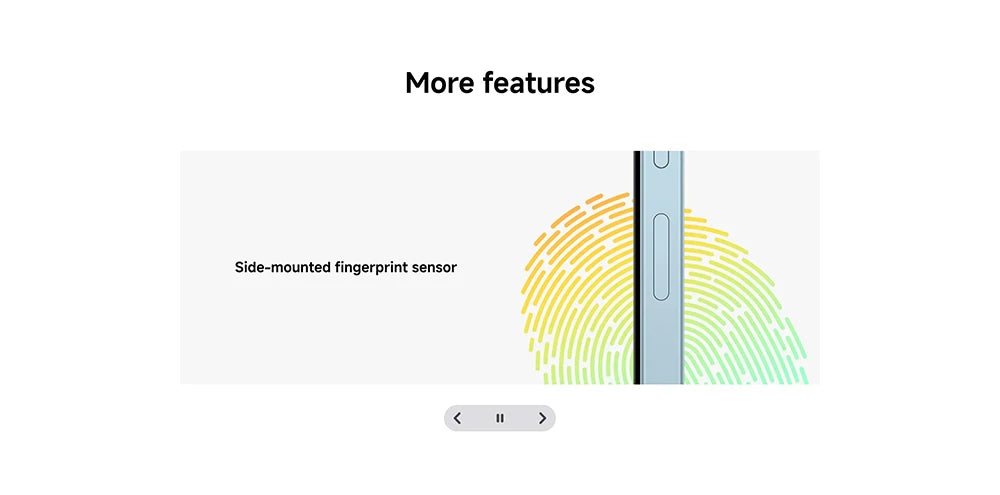 More features

Side-mounted fingerprint sensor